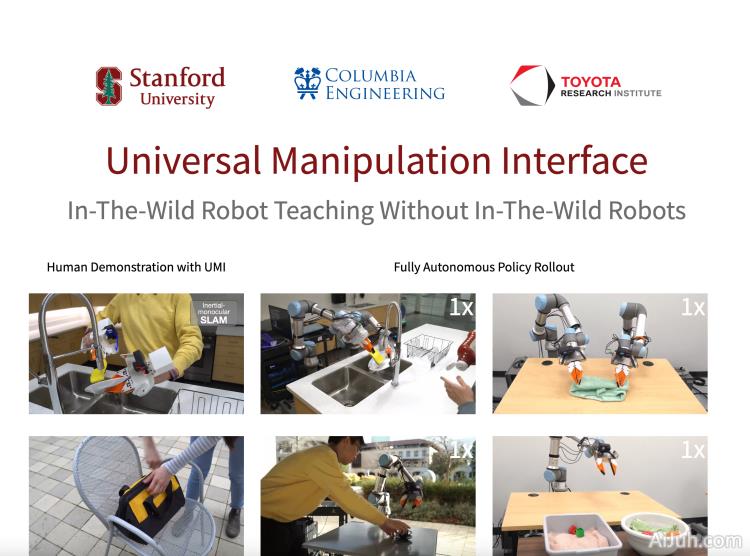 Stanford University

COLUMBIA ENGINEERING

TOYOTA RESEARCH INSTITUTE

Universal Manipulation Interface

In-The-Wild Robot Teaching Without In-The-Wild Robots

Human Demonstration with UMI

Fully Autonomous Policy Rollout

Inertial-monocular SLAM

1x

1x

1x

1x

AiJuh.com